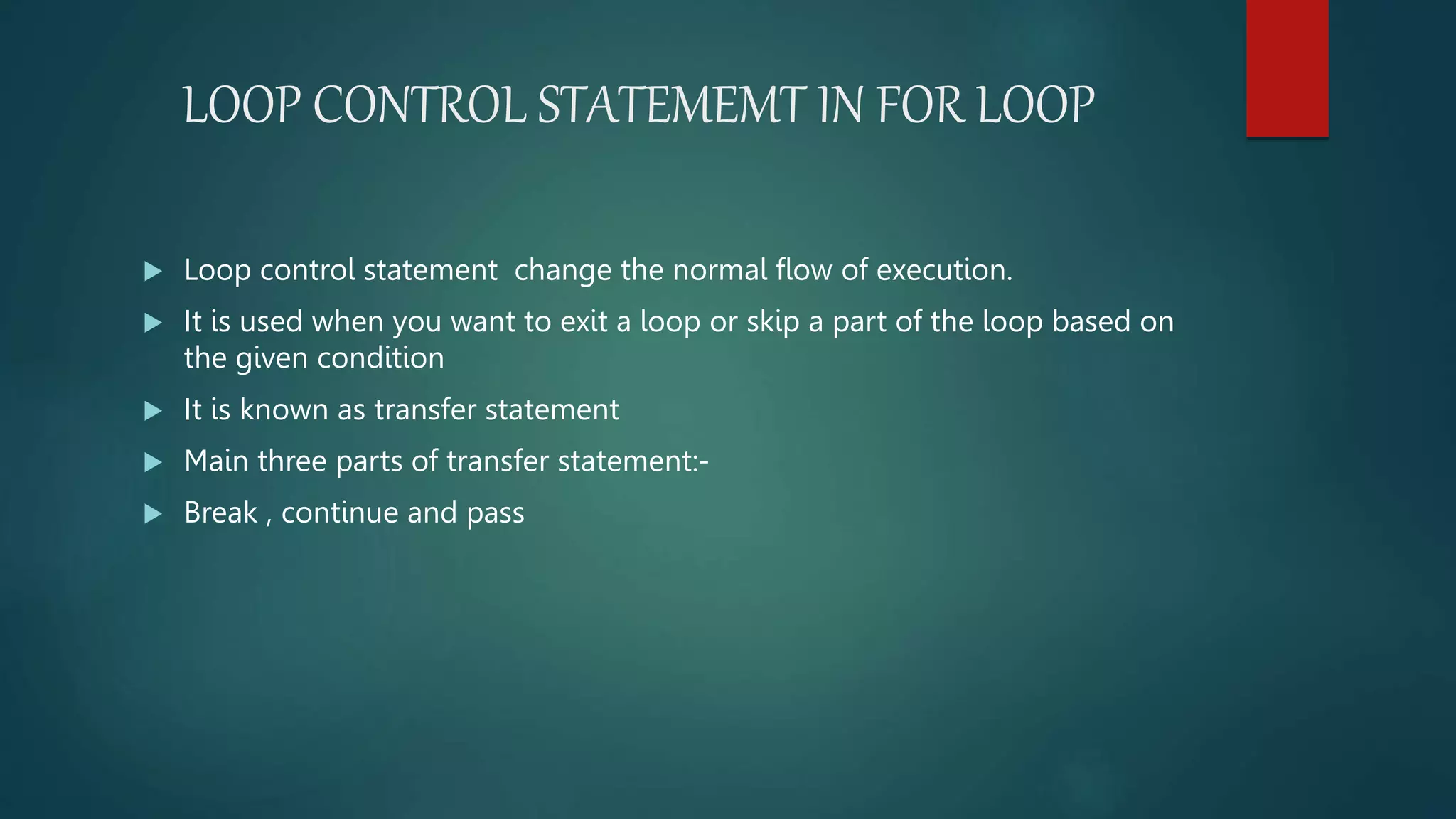 LOOP CONTROL STATEMEMT IN FOR LOOP

▶ Loop control statement  change the normal flow of execution.

▶ It is used when you want to exit a loop or skip a part of the loop based on the given condition

▶ It is known as transfer statement

▶ Main three parts of transfer statement:-

▶ Break , continue and pass